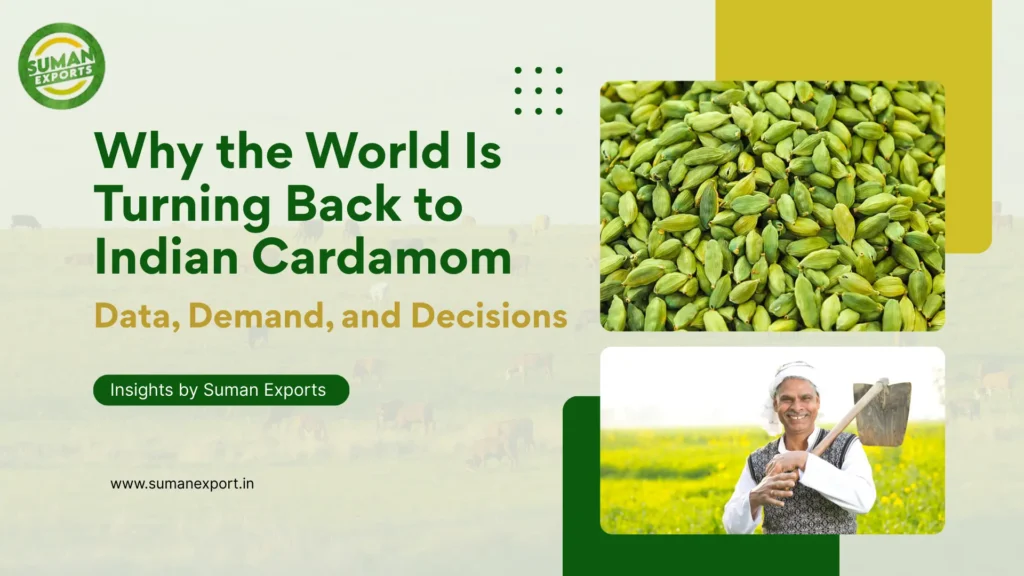 SUMAN EXPORTS

Why the World Is Turning Back to Indian Cardamom

Data, Demand, and Decisions

Insights by Suman Exports

www.sumanexport.in